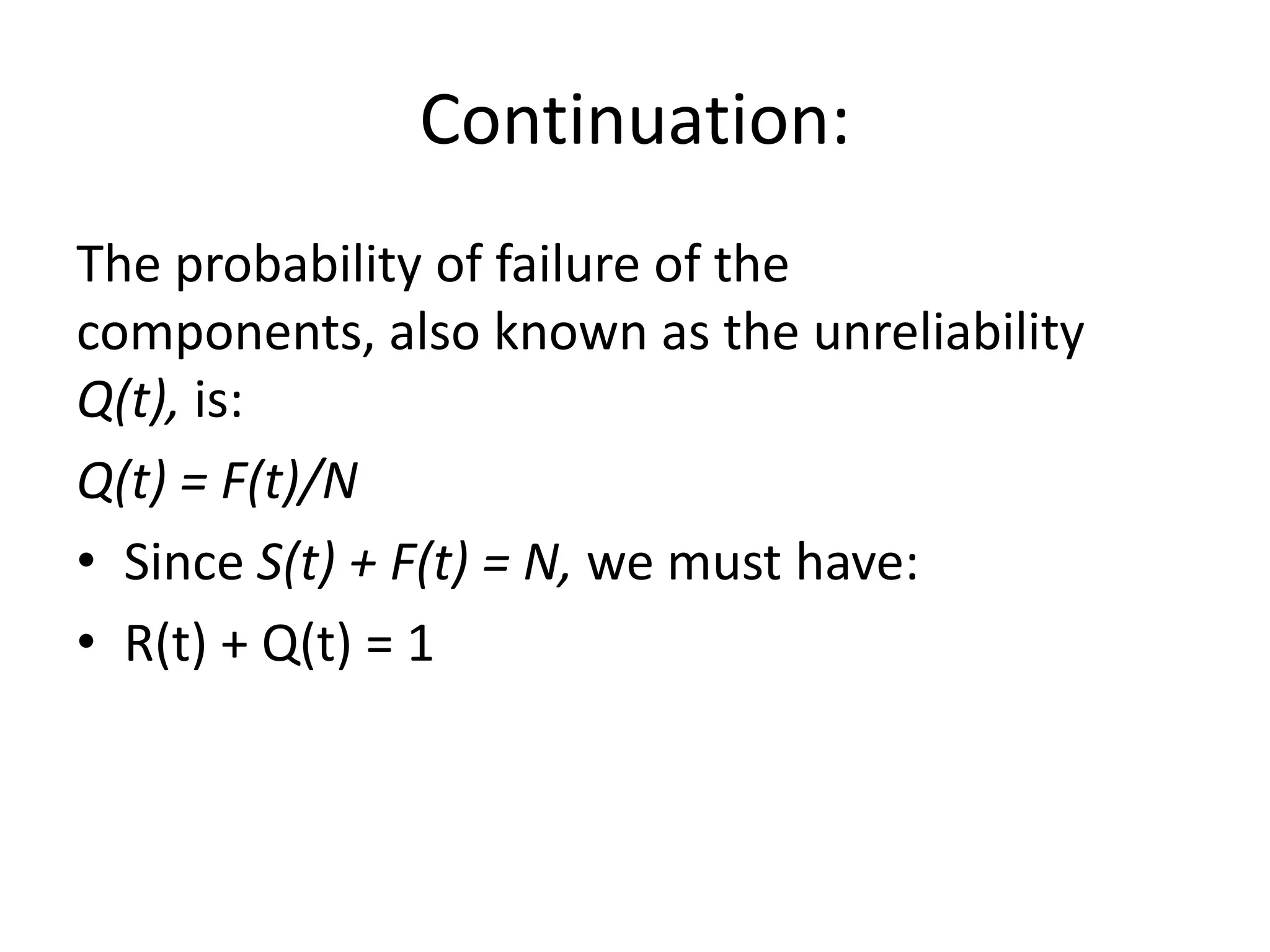 Continuation:

The probability of failure of the components, also known as the unreliability $Q(t)$, is:

$Q(t) = F(t)/N$

• Since $S(t) + F(t) = N$, we must have:

• $R(t) + Q(t) = 1$